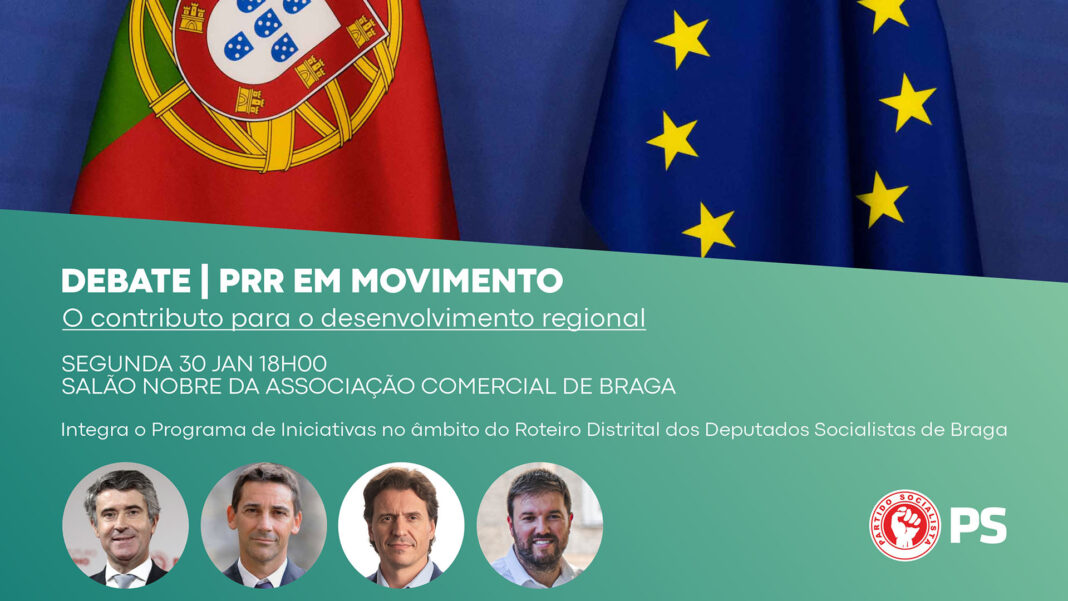 DEBATE | PRR EM MOVIMENTO
O contributo para o desenvolvimento regional

SEGUNDA 30 JAN 18H00
SALÃO NOBRE DA ASSOCIAÇÃO COMERCIAL DE BRAGA

Integra o Programa de Iniciativas no âmbito do Roteiro Distrital dos Deputados Socialistas de Braga

PARTIDO SOCIALISTA PS